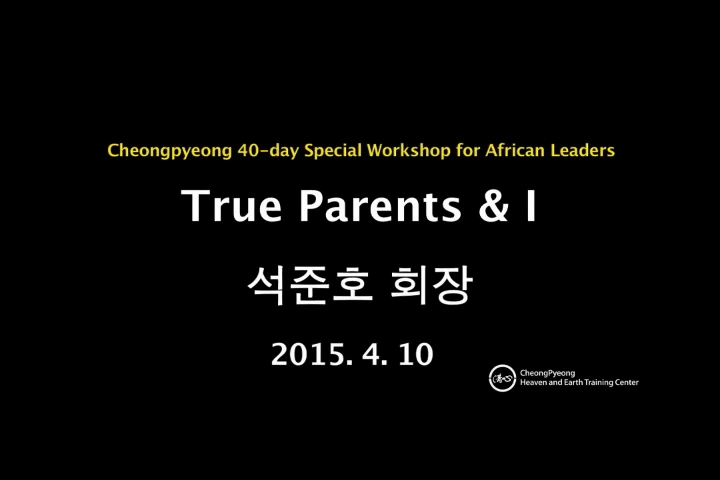 Cheongpyeong 40-day Special Workshop for African Leaders

True Parents & I

석준호 회장

2015. 4. 10

CheongPyeong
Heaven and Earth Training Center